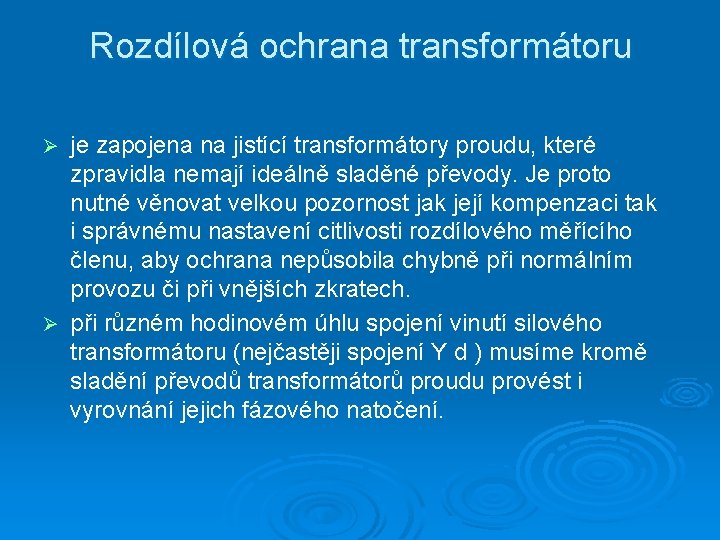 Rozdílová ochrana transformátoru

➢ je zapojena na jistící transformátory proudu, které zpravidla nemají ideálně sladěné převody. Je proto nutné věnovat velkou pozornost jak její kompenzaci tak i správnému nastavení citlivosti rozdílového měřícího členu, aby ochrana nepůsobila chybně při normálním provozu či při vnějších zkratech.

➢ při různém hodinovém úhlu spojení vinutí silového transformátoru (nejčastěji spojení Y d ) musíme kromě sladění převodů transformátorů proudu provést i vyrovnání jejich fázového natočení.